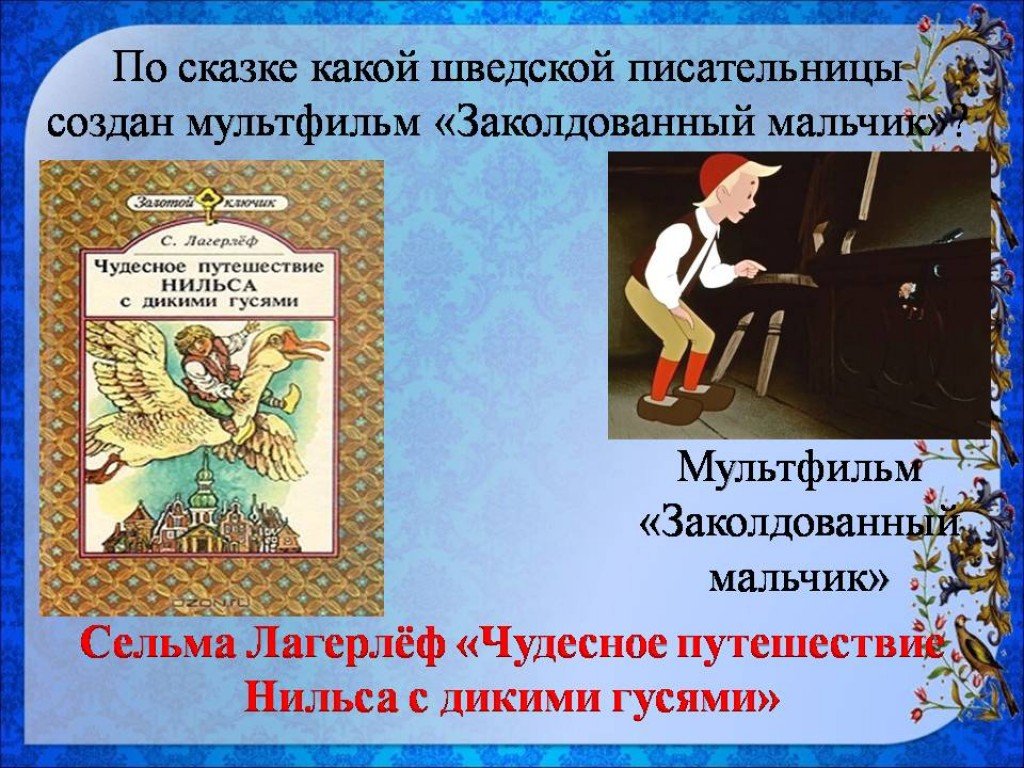 По сказке какой шведской писательницы создан мультфильм «Заколдованный мальчик»?

Золотой ключик

С. Лагерлёф

Чудесное путешествие НИЛЬСА с дикими гусями

ozon.ru

Мультфильм «Заколдованный мальчик»

Сельма Лагерлёф «Чудесное путешествие Нильса с дикими гусями»